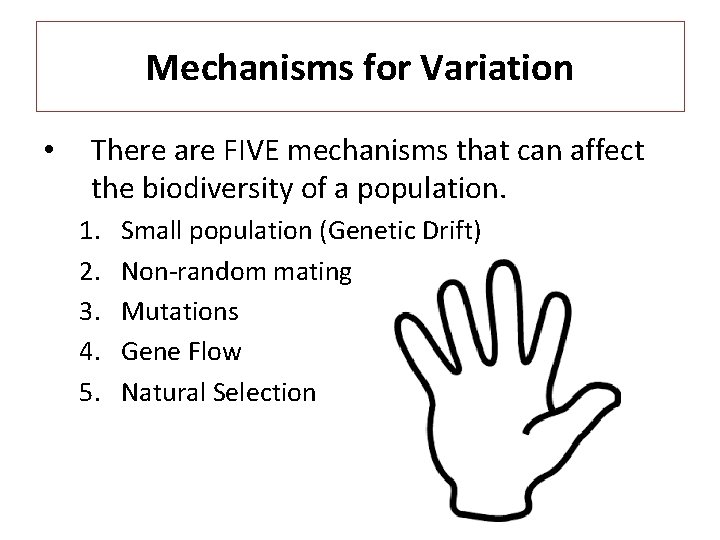 Mechanisms for Variation

• There are FIVE mechanisms that can affect the biodiversity of a population.

1. Small population (Genetic Drift)
2. Non-random mating
3. Mutations
4. Gene Flow
5. Natural Selection